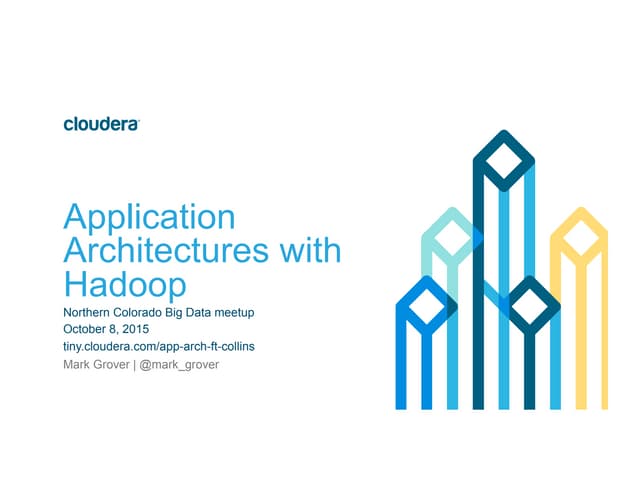 cloudera

Application Architectures with Hadoop

Northern Colorado Big Data meetup
October 8, 2015
tiny.cloudera.com/app-arch-ft-collins
Mark Grover | @mark_grover